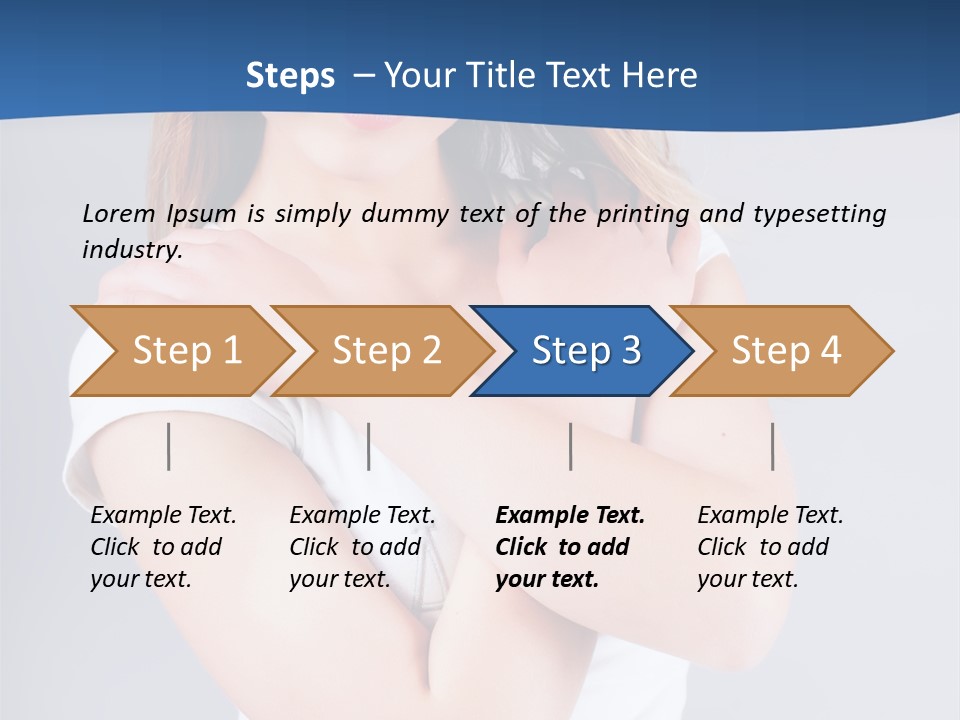 Steps – Your Title Text Here

Lorem Ipsum is simply dummy text of the printing and typesetting industry.

Step 1

Step 2

Step 3

Step 4

Example Text. Click to add your text.

Example Text. Click to add your text.

Example Text. Click to add your text.

Example Text. Click to add your text.